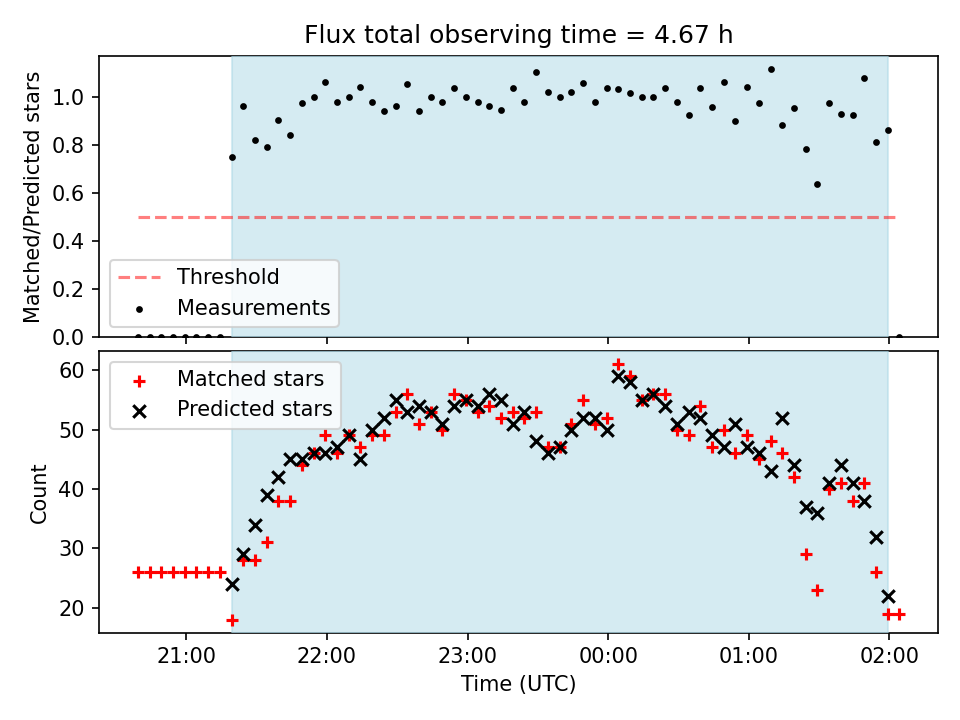 Flux total observing time = 4.67 h

Matched/Predicted stars

1.0
0.8
0.6
0.4
0.2
0.0

Threshold
Measurements

Count

60
50
40
30
20

Matched stars
Predicted stars

21:00
22:00
23:00
00:00
01:00
02:00

Time (UTC)